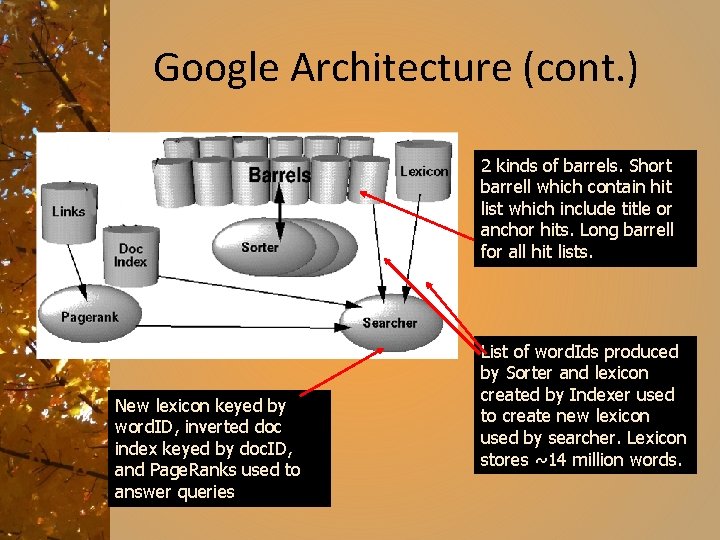 Google Architecture (cont.)

Barrels

Lexicon

Links

Doc Index

Sorter

Pagerank

Searcher

2 kinds of barrels. Short barrell which contain hit list which include title or anchor hits. Long barrell for all hit lists.

List of wordIds produced by Sorter and lexicon created by Indexer used to create new lexicon used by searcher. Lexicon stores ~14 million words.

New lexicon keyed by wordID, inverted doc index keyed by docID, and PageRanks used to answer queries